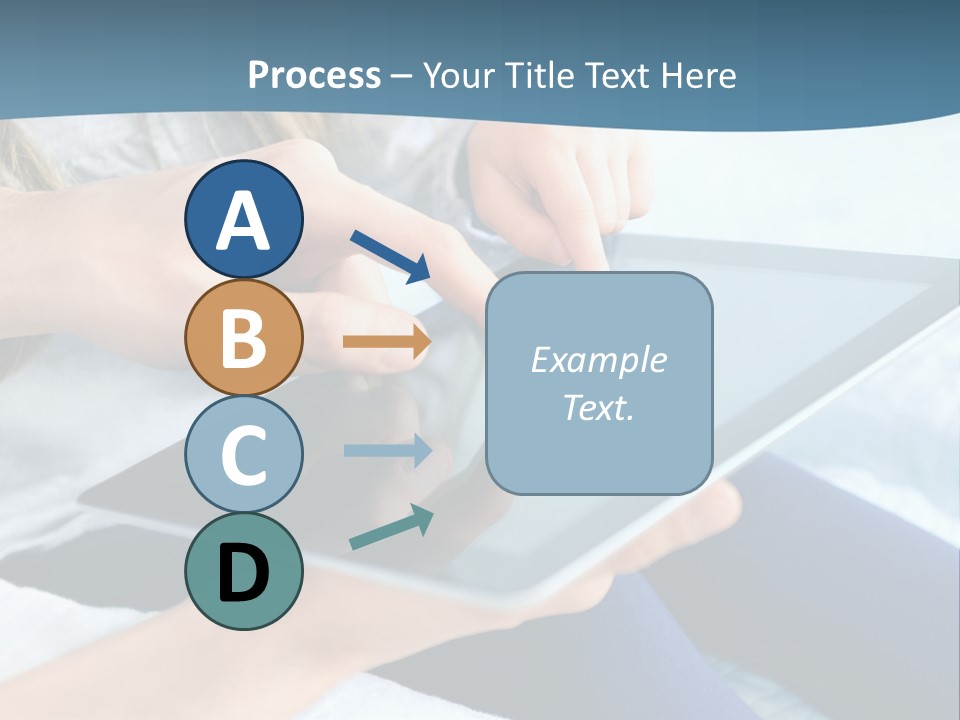 Process – Your Title Text Here

A

B

C

D

Example Text.